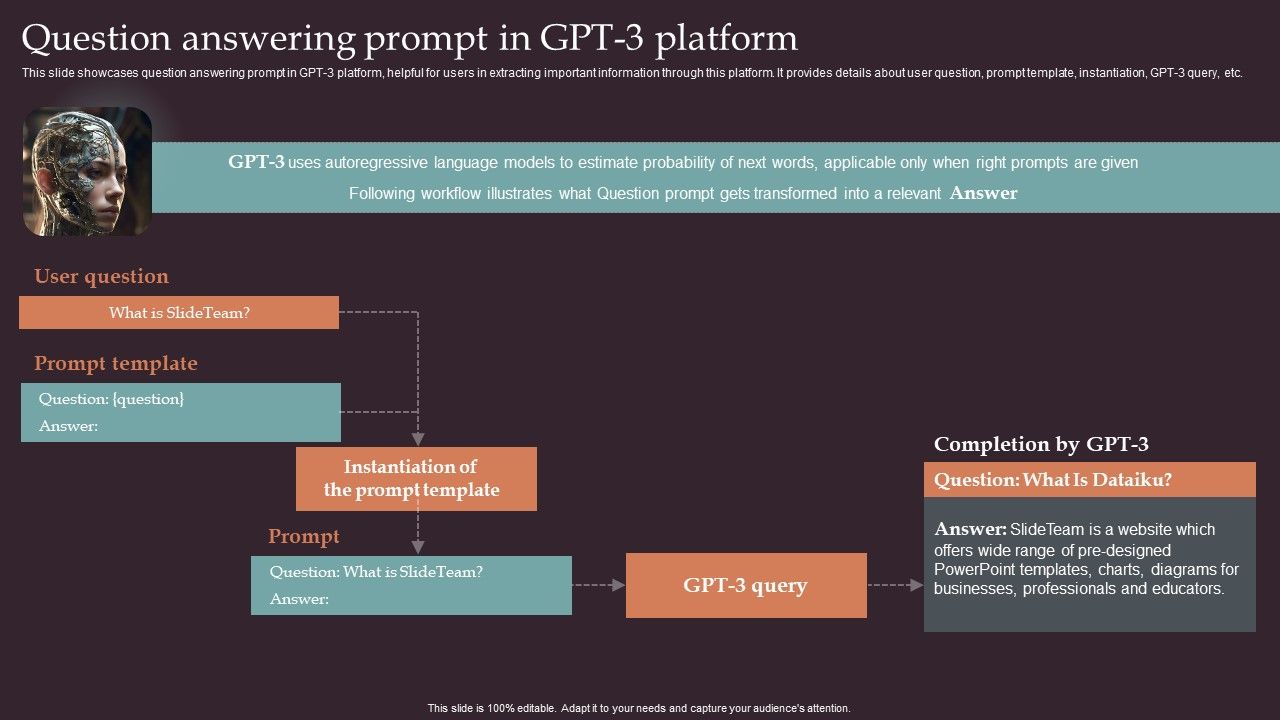 Question answering prompt in GPT-3 platform

This slide showcases question answering prompt in GPT-3 platform, helpful for users in extracting important information through this platform. It provides details about user question, prompt template, instantiation, GPT-3 query, etc.

GPT-3 uses autoregressive language models to estimate probability of next words, applicable only when right prompts are given

Following workflow illustrates what Question prompt gets transformed into a relevant Answer

User question

What is SlideTeam?

Prompt template

Question: {question}
Answer:

Instantiation of the prompt template

Prompt

Question: What is SlideTeam?
Answer:

GPT-3 query

Completion by GPT-3

Question: What Is Dataiku?

Answer: SlideTeam is a website which offers wide range of pre-designed PowerPoint templates, charts, diagrams for businesses, professionals and educators.

This slide is 100% editable. Adapt it to your needs and capture your audience's attention.